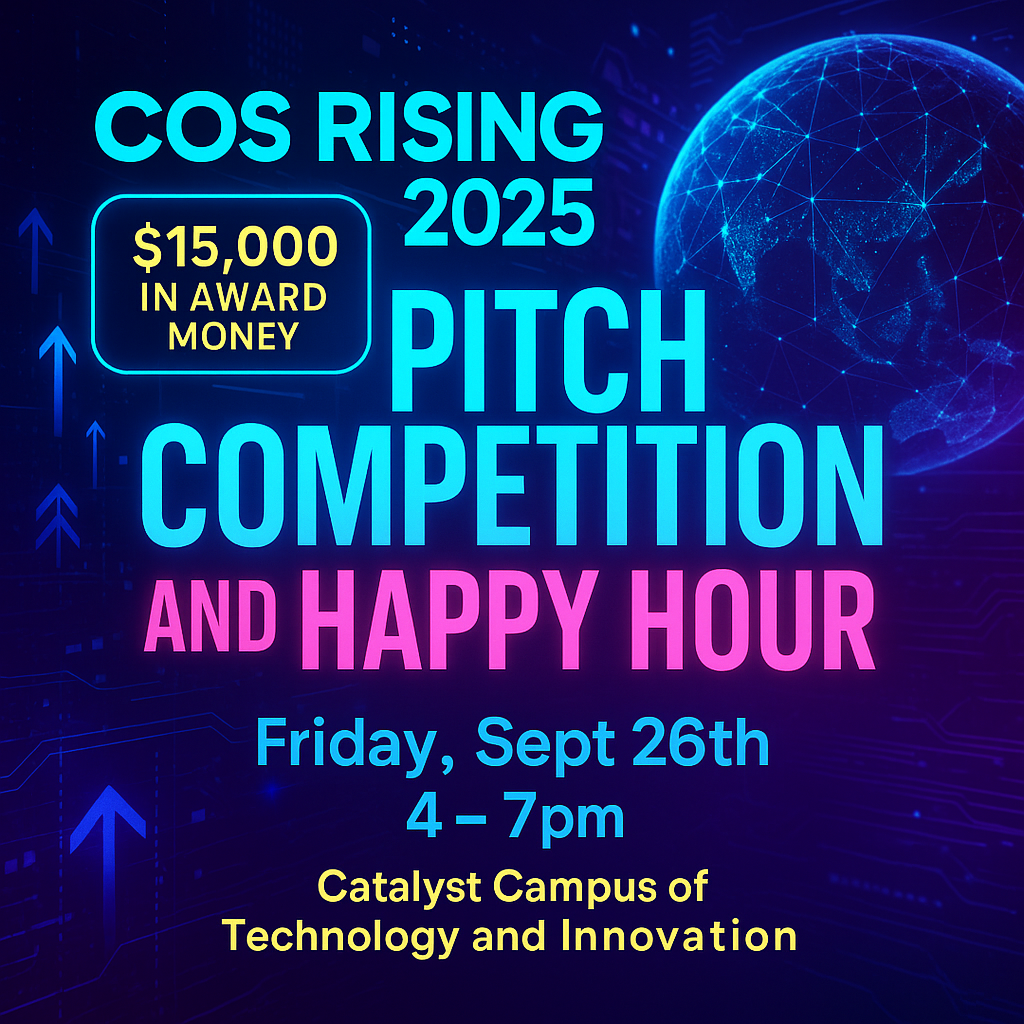 COS RISING 2025

$15,000 IN AWARD MONEY

PITCH COMPETITION AND HAPPY HOUR

Friday, Sept 26th
4 – 7pm

Catalyst Campus of Technology and Innovation